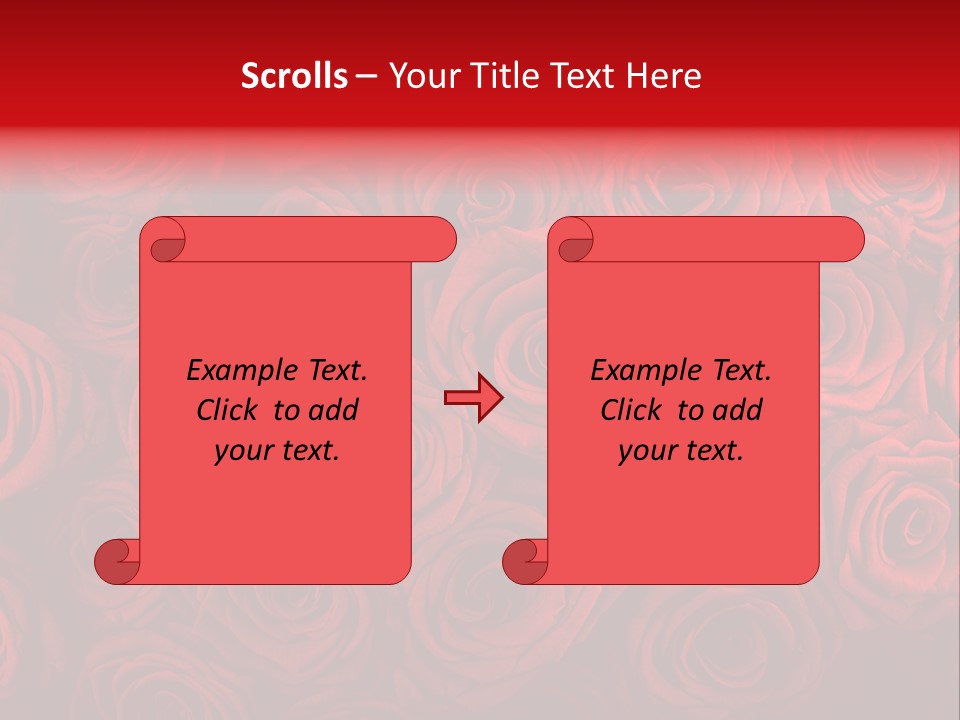 Scrolls – Your Title Text Here

Example Text. Click to add your text.

Example Text. Click to add your text.